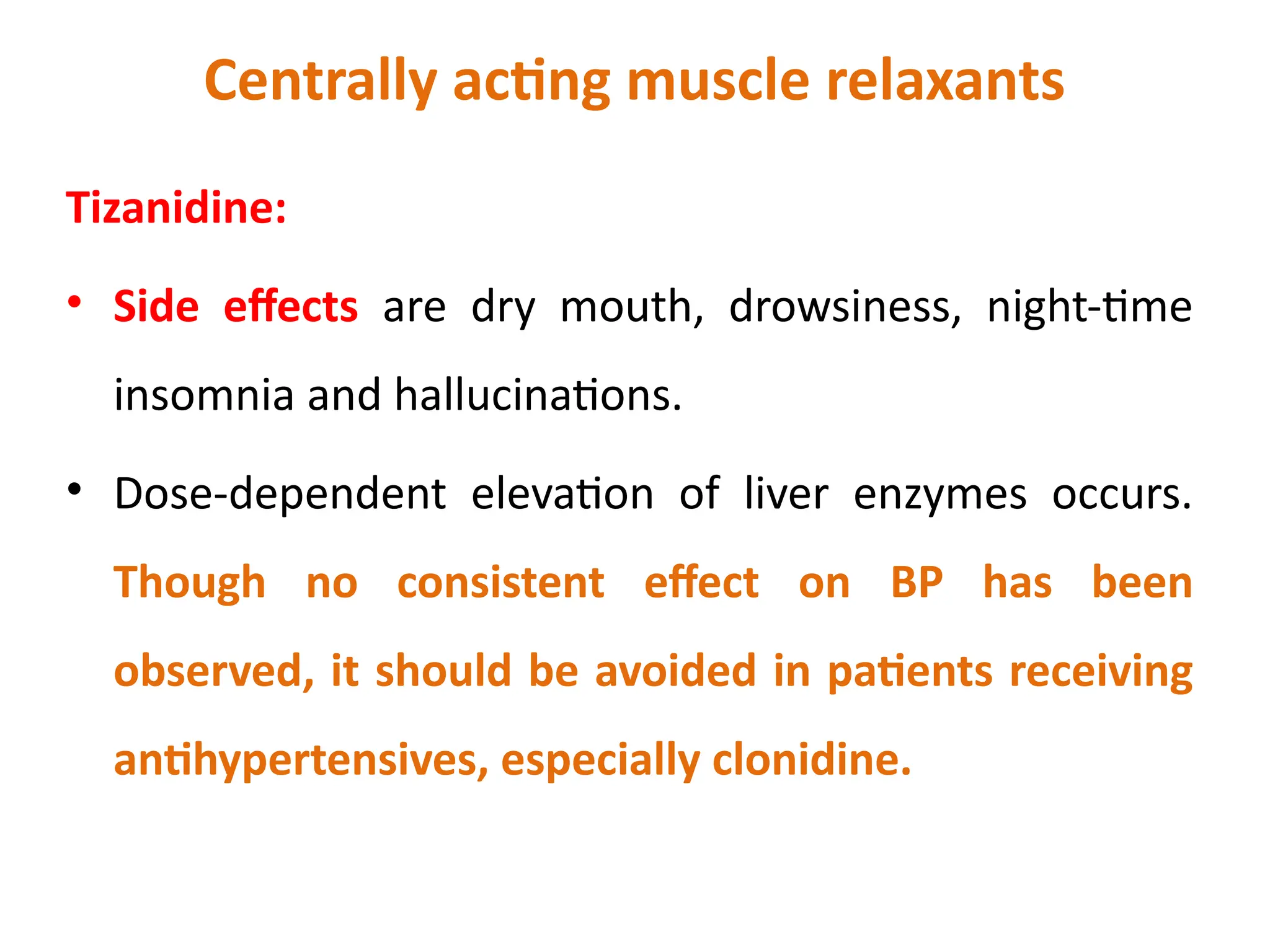 Centrally acting muscle relaxants

Tizanidine:

• Side effects are dry mouth, drowsiness, night-time insomnia and hallucinations.

• Dose-dependent elevation of liver enzymes occurs. Though no consistent effect on BP has been observed, it should be avoided in patients receiving antihypertensives, especially clonidine.